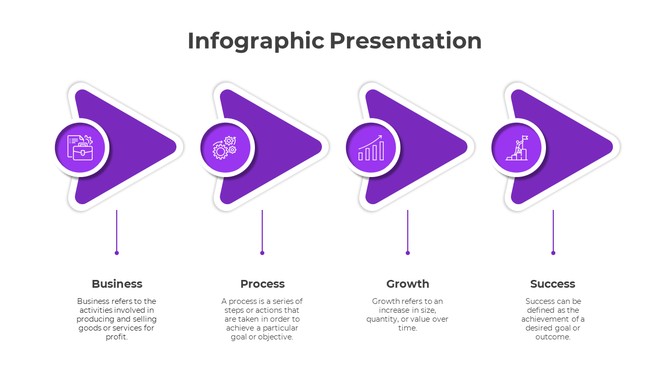 Infographic Presentation

Business

Business refers to the activities involved in producing and selling goods or services for profit.

Process

A process is a series of steps or actions that are taken in order to achieve a particular goal or objective.

Growth

Growth refers to an increase in size, quantity, or value over time.

Success

Success can be defined as the achievement of a desired goal or outcome.